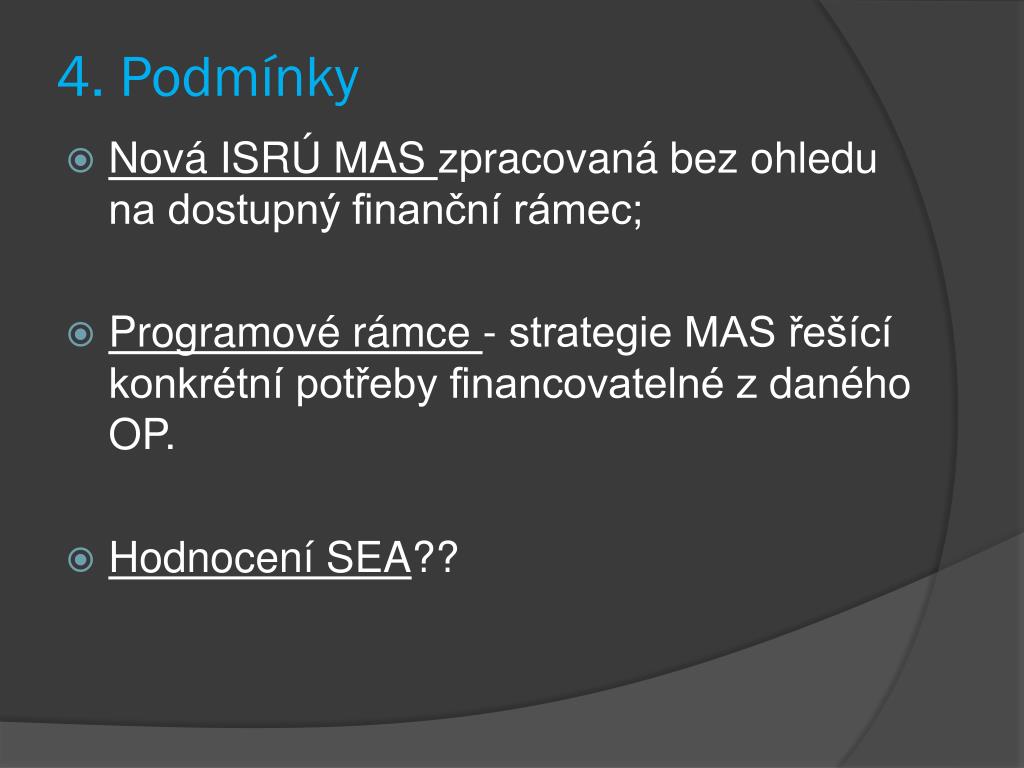 4. Podmínky

Nová ISRÚ MAS zpracovaná bez ohledu na dostupný finanční rámec;

Programové rámce - strategie MAS řešící konkrétní potřeby financovatelné z daného OP.

Hodnocení SEA??